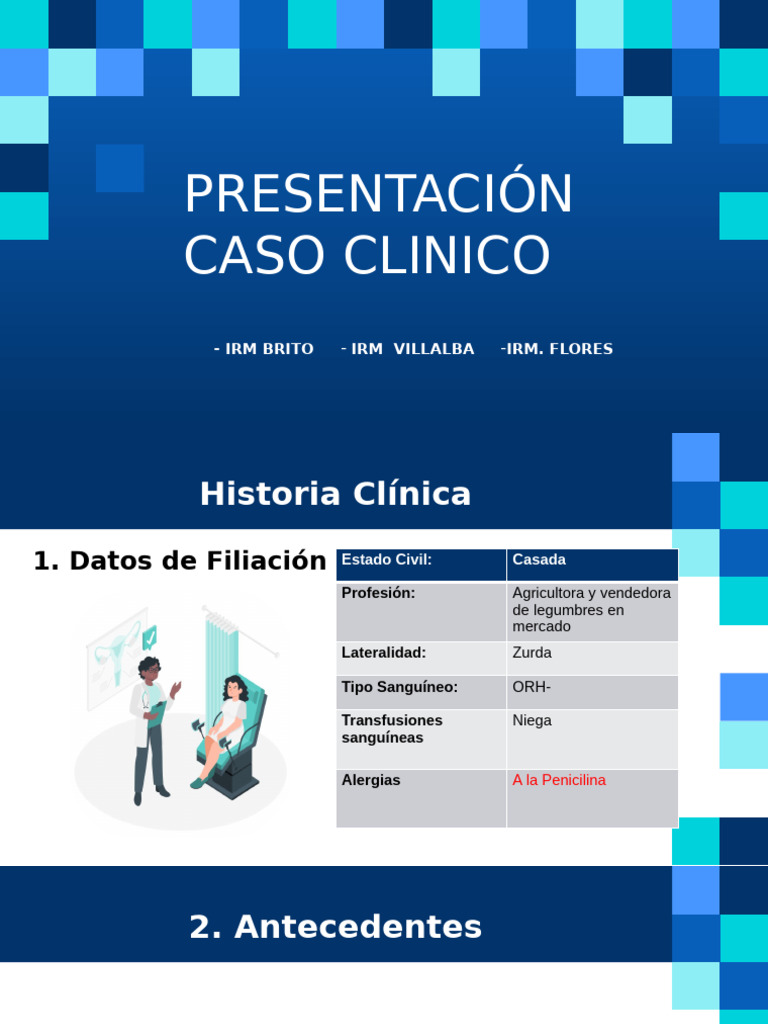 PRESENTACIÓN CASO CLINICO

- IRM BRITO - IRM VILLALBA -IRM. FLORES

Historia Clínica

1. Datos de Filiación

| Estado Civil: | Casada |
|---|---|
| Profesión: | Agricultora y vendedora de legumbres en mercado |
| Lateralidad: | Zurda |
| Tipo Sanguíneo: | ORH- |
| Transfusiones sanguíneas | Niega |
| Alergias | A la Penicilina |

2. Antecedentes